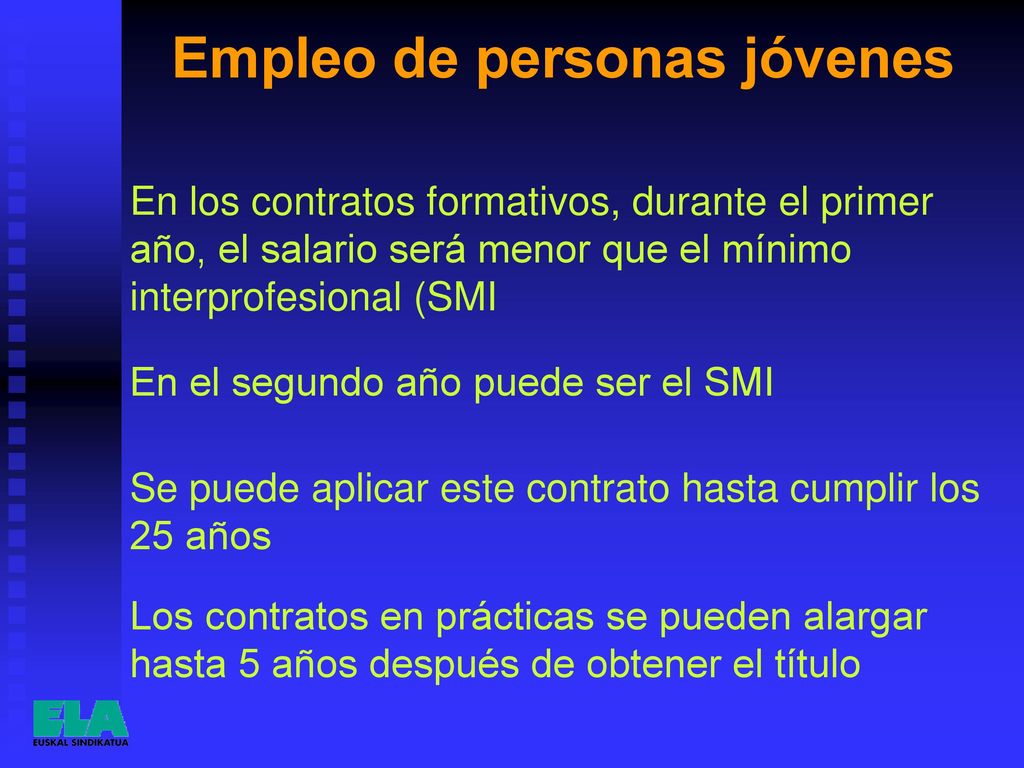 Empleo de personas jóvenes

En los contratos formativos, durante el primer año, el salario será menor que el mínimo interprofesional (SMI

En el segundo año puede ser el SMI

Se puede aplicar este contrato hasta cumplir los 25 años

Los contratos en prácticas se pueden alargar hasta 5 años después de obtener el título

ELA
EUSKAL SINDIKATUA